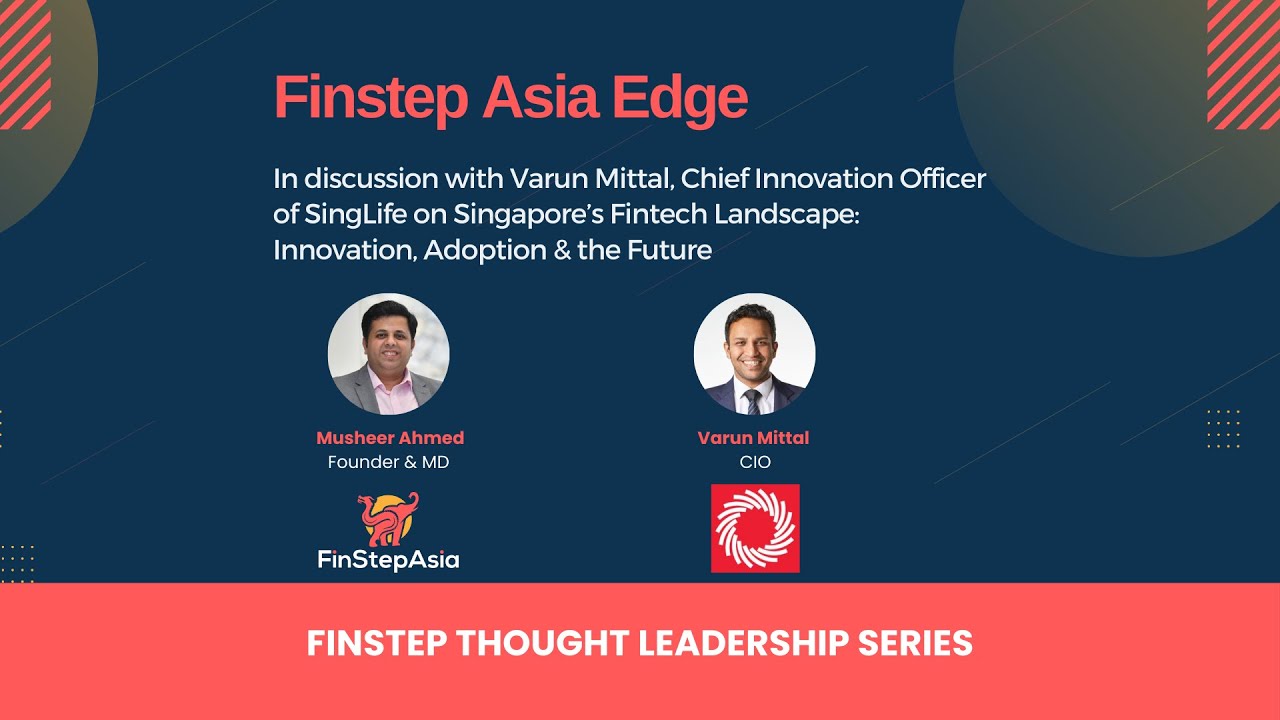 Finstep Asia Edge

In discussion with Varun Mittal, Chief Innovation Officer of SingLife on Singapore's Fintech Landscape: Innovation, Adoption & the Future

Musheer Ahmed
Founder & MD

FinStepAsia

Varun Mittal
CIO

FINSTEP THOUGHT LEADERSHIP SERIES